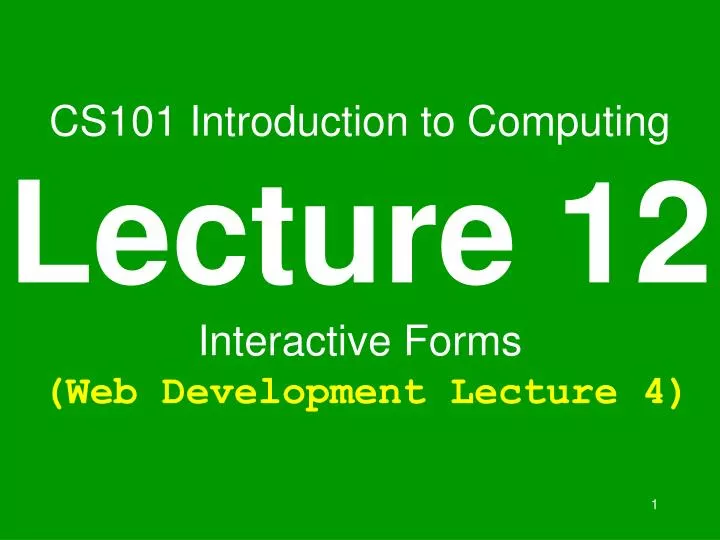 CS101 Introduction to Computing

Lecture 12

Interactive Forms

(Web Development Lecture 4)

1